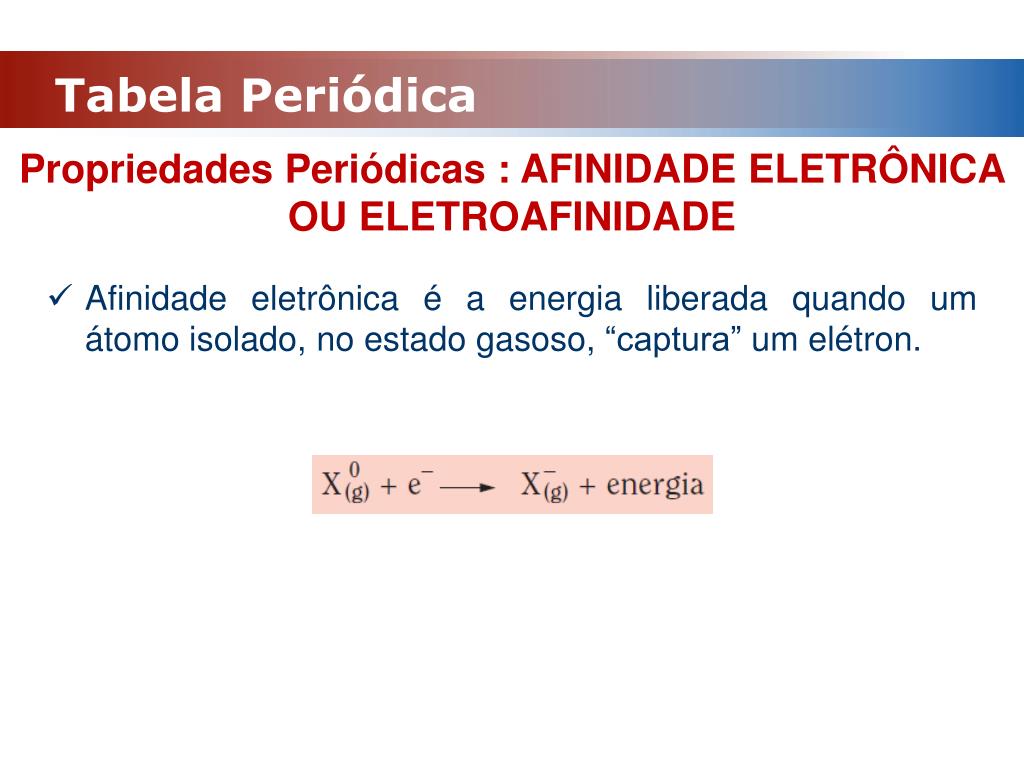 Tabela Periódica

Propriedades Periódicas : AFINIDADE ELETRÔNICA OU ELETROAFINIDADE

✓ Afinidade eletrônica é a energia liberada quando um átomo isolado, no estado gasoso, “captura” um elétron.

$X^{0}_{(g)} + e^{-} \longrightarrow X^{-}_{(g)} + \text{energia}$